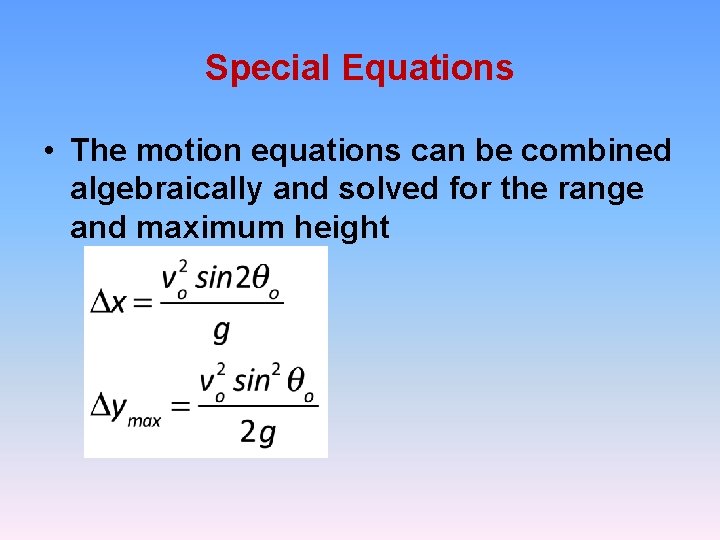 Special Equations

• The motion equations can be combined algebraically and solved for the range and maximum height

$\Delta x = \frac{v_o^2 \sin 2\theta_o}{g}$

$\Delta y_{max} = \frac{v_o^2 \sin^2 \theta_o}{2g}$